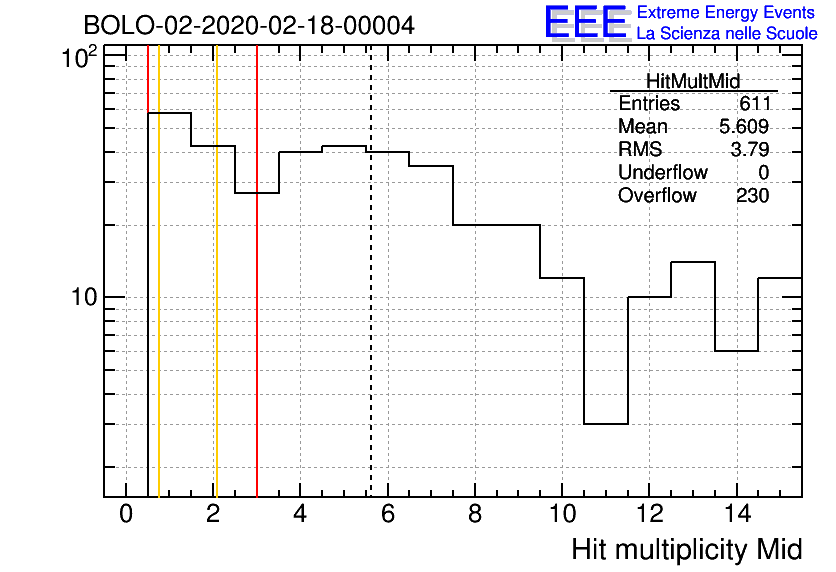 BOLO-02-2020-02-18-00004

EEE Extreme Energy Events
La Scienza nelle Scuole

| HitMultMid | |
|---|---|
| Entries | 611 |
| Mean | 5.609 |
| RMS | 3.79 |
| Underflow | 0 |
| Overflow | 230 |

$10^2$

10

0 2 4 6 8 10 12 14

Hit multiplicity Mid